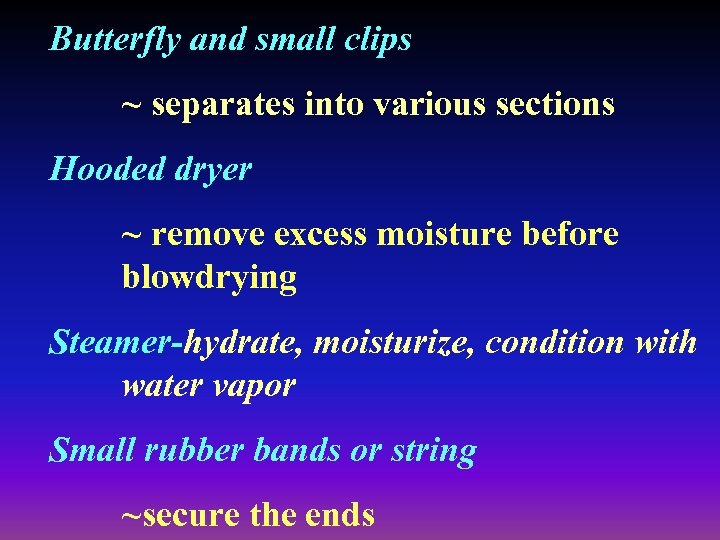 Butterfly and small clips

~ separates into various sections

Hooded dryer

~ remove excess moisture before blowdrying

Steamer-hydrate, moisturize, condition with water vapor

Small rubber bands or string

~secure the ends